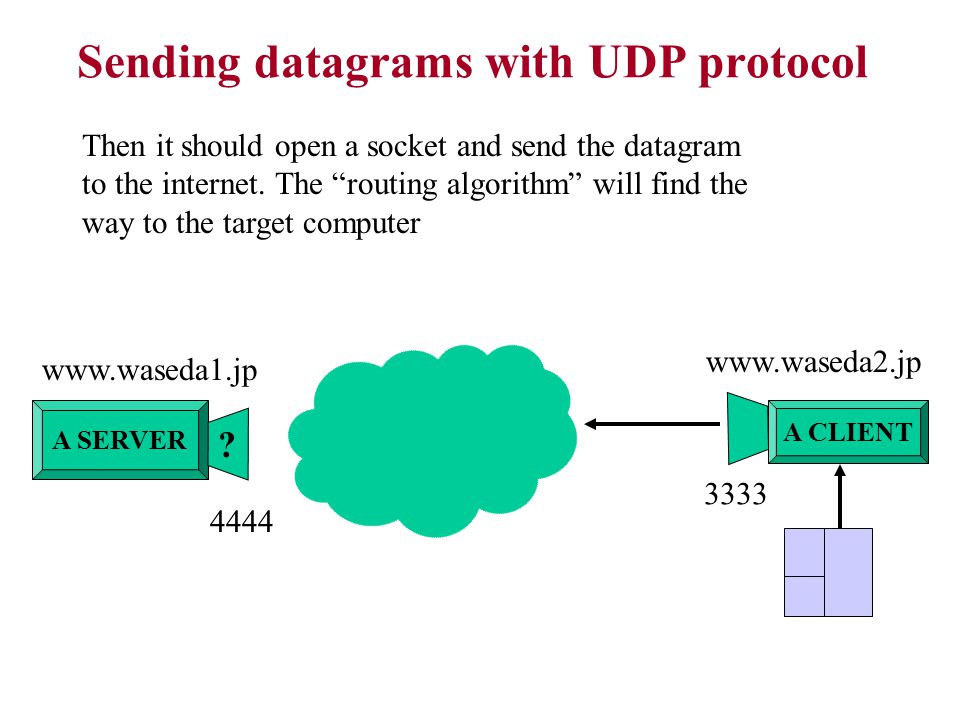 Sending datagrams with UDP protocol

Then it should open a socket and send the datagram to the internet. The “routing algorithm” will find the way to the target computer

www.waseda1.jp

A SERVER

?

4444

www.waseda2.jp

A CLIENT

3333